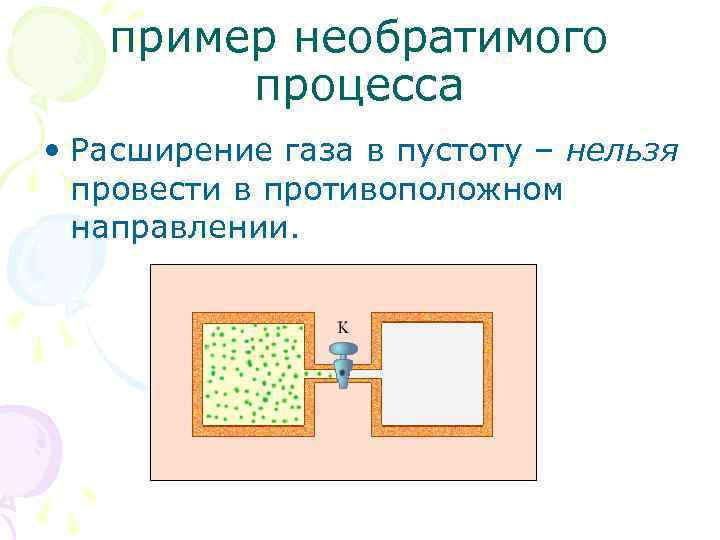 пример необратимого процесса

• Расширение газа в пустоту – нельзя провести в противоположном направлении.

К